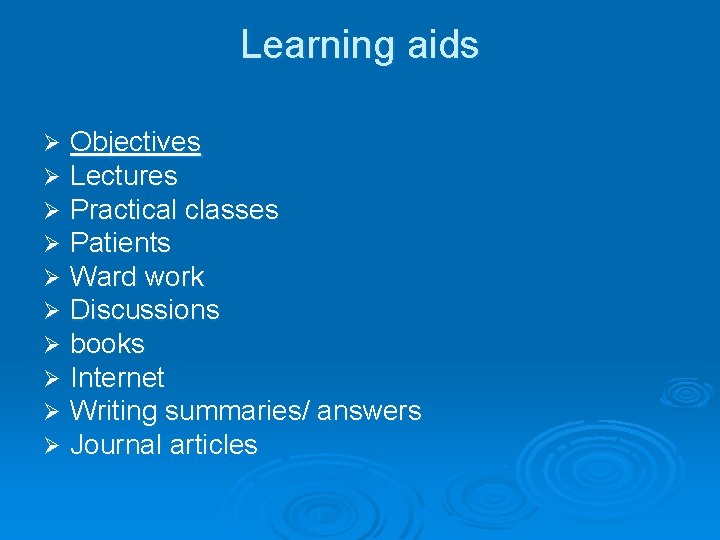 Learning aids

➢ Objectives
➢ Lectures
➢ Practical classes
➢ Patients
➢ Ward work
➢ Discussions
➢ books
➢ Internet
➢ Writing summaries/ answers
➢ Journal articles